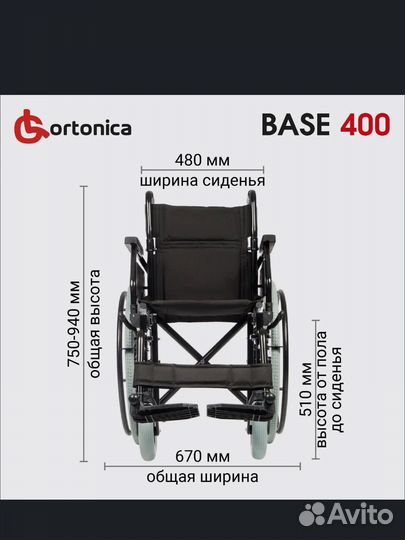 ortonica

BASE 400

480 мм
ширина сиденья

750-940 мм
общая высота

510 мм
высота от пола
до сиденья

670 мм
общая ширина

Avito